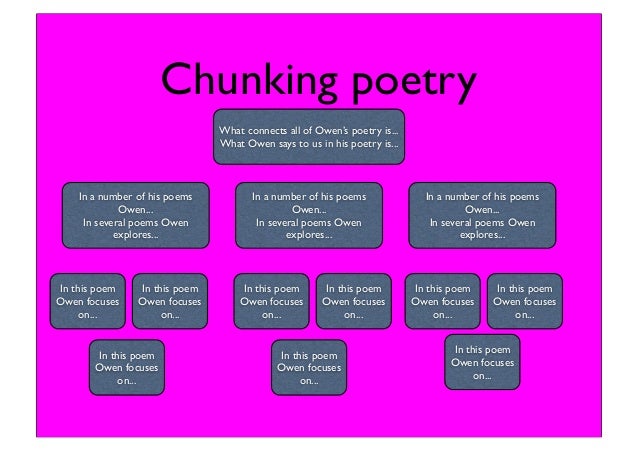 Chunking poetry

What connects all of Owen's poetry is...
What Owen says to us in his poetry is...

In a number of his poems Owen...
In several poems Owen explores...

In a number of his poems Owen...
In several poems Owen explores...

In a number of his poems Owen...
In several poems Owen explores...

In this poem Owen focuses on...

In this poem Owen focuses on...

In this poem Owen focuses on...

In this poem Owen focuses on...

In this poem Owen focuses on...

In this poem Owen focuses on...

In this poem Owen focuses on...

In this poem Owen focuses on...

In this poem Owen focuses on...